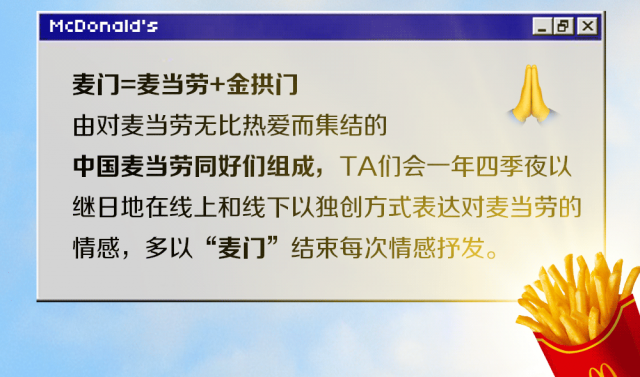 McDonald's

麦门=麦当劳+金拱门

由对麦当劳无比热爱而集结的中国麦当劳同好们组成，TA们会一年四季夜以继日地在线上和线下以独创方式表达对麦当劳的情感，多以“麦门”结束每次情感抒发。